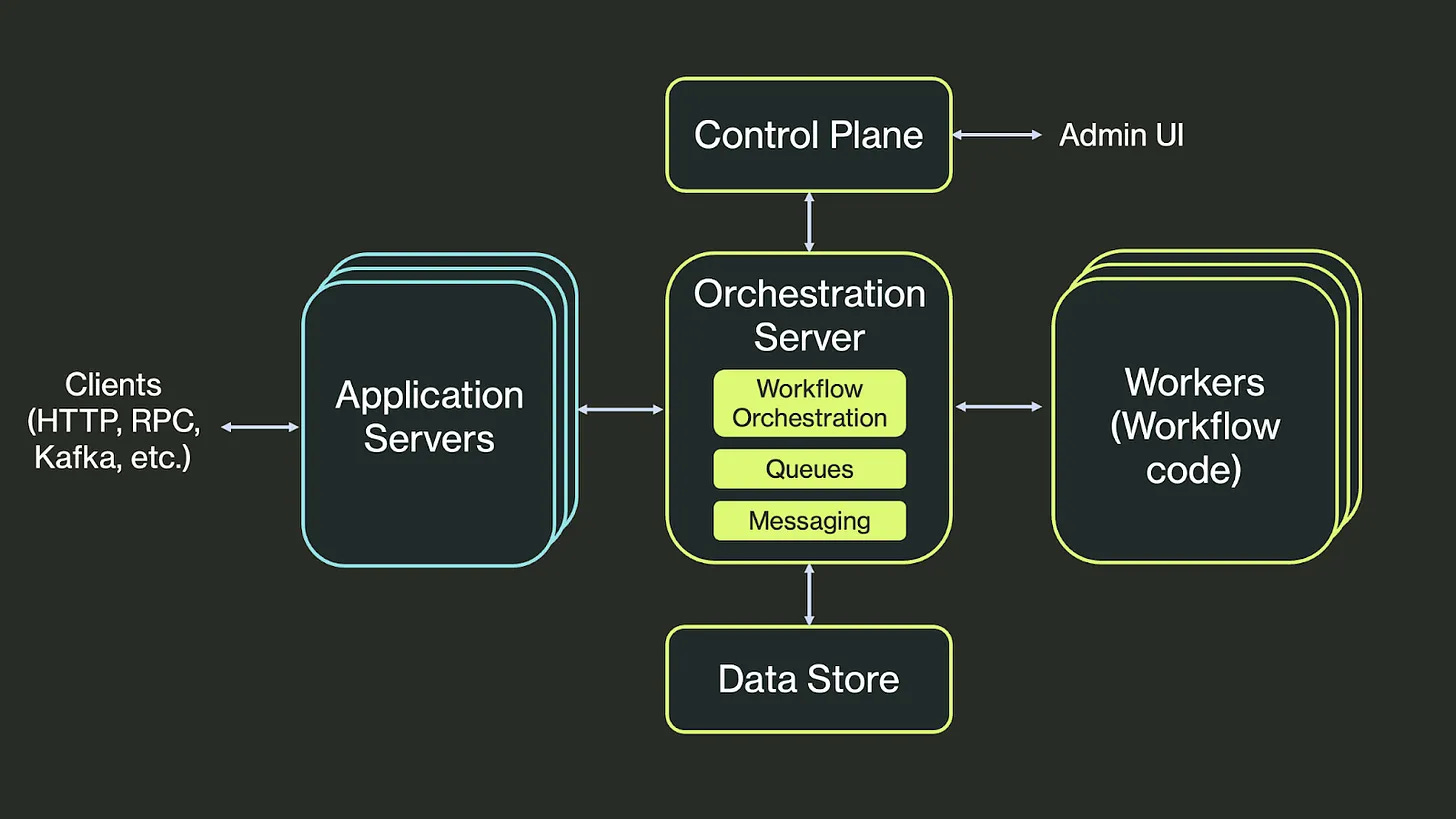 Control Plane

Admin UI

Clients (HTTP, RPC, Kafka, etc.)

Application Servers

Orchestration Server

Workflow Orchestration

Queues

Messaging

Workers (Workflow code)

Data Store